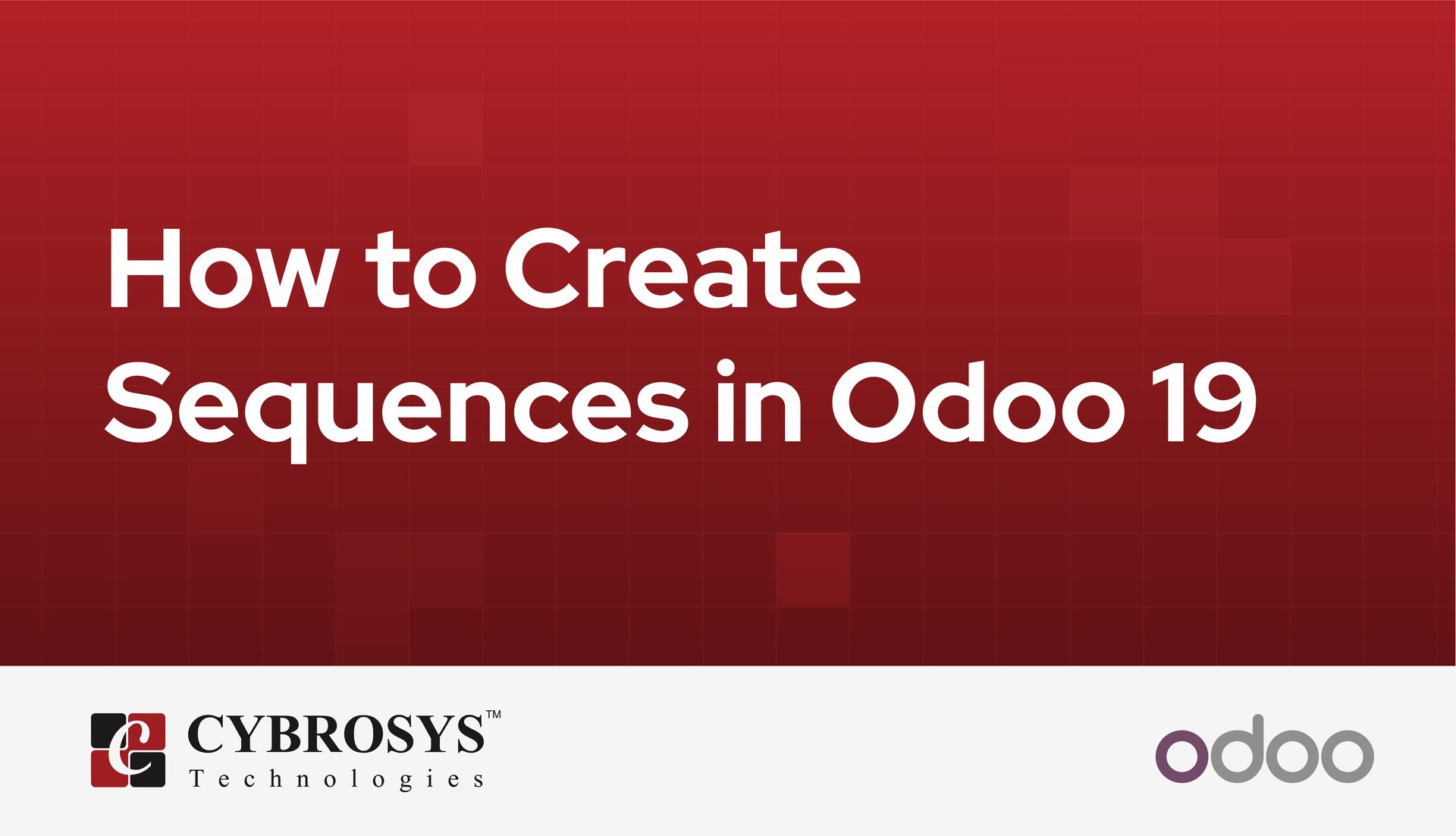 How to Create Sequences in Odoo 19

CYBROSYS™
Technologies

odoo